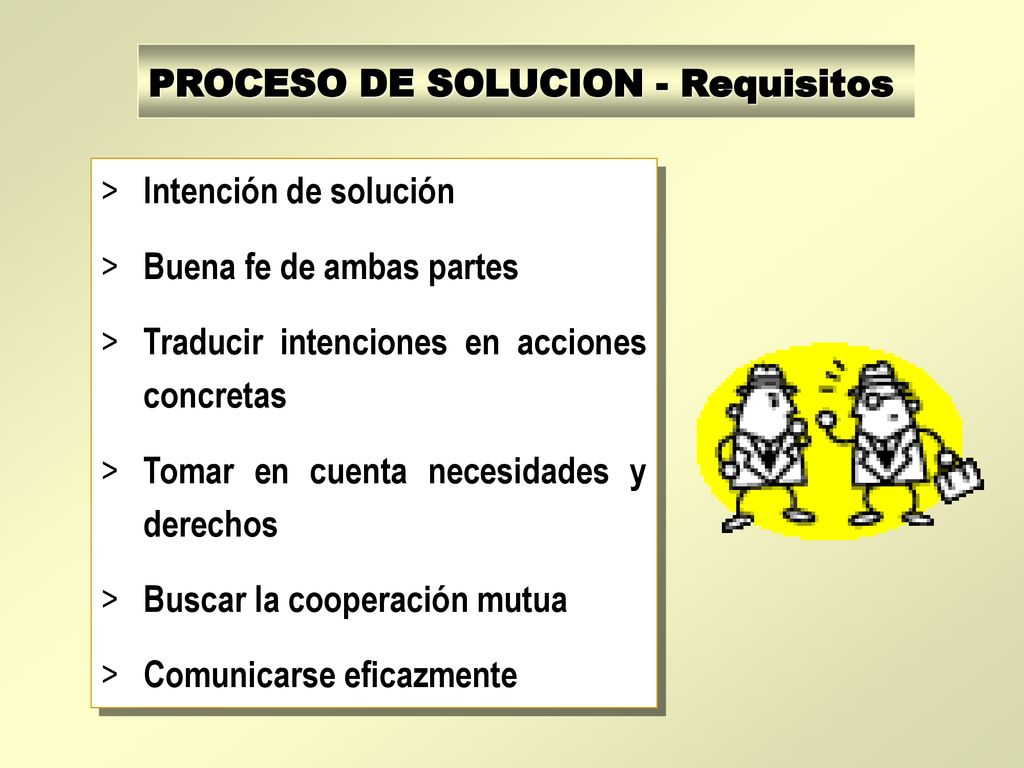 PROCESO DE SOLUCION - Requisitos

> Intención de solución

> Buena fe de ambas partes

> Traducir intenciones en acciones concretas

> Tomar en cuenta necesidades y derechos

> Buscar la cooperación mutua

> Comunicarse eficazmente